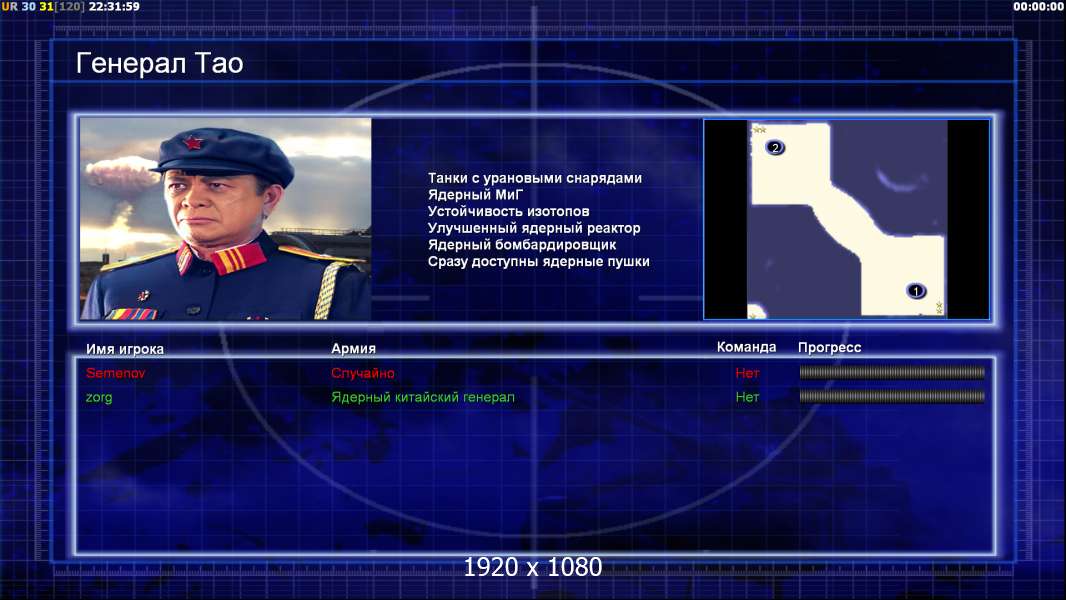 UR 30 31[120] 22:31:59

00:00:00

Генерал Тао

Танки с урановыми снарядами
Ядерный МиГ
Устойчивость изотопов
Улучшенный ядерный реактор
Ядерный бомбардировщик
Сразу доступны ядерные пушки

2

1

| Имя игрока | Армия | Команда | Прогресс |
|---|---|---|---|
| Semenov | Случайно | Нет | |
| zorg | Ядерный китайский генерал | Нет | |

1920 x 1080